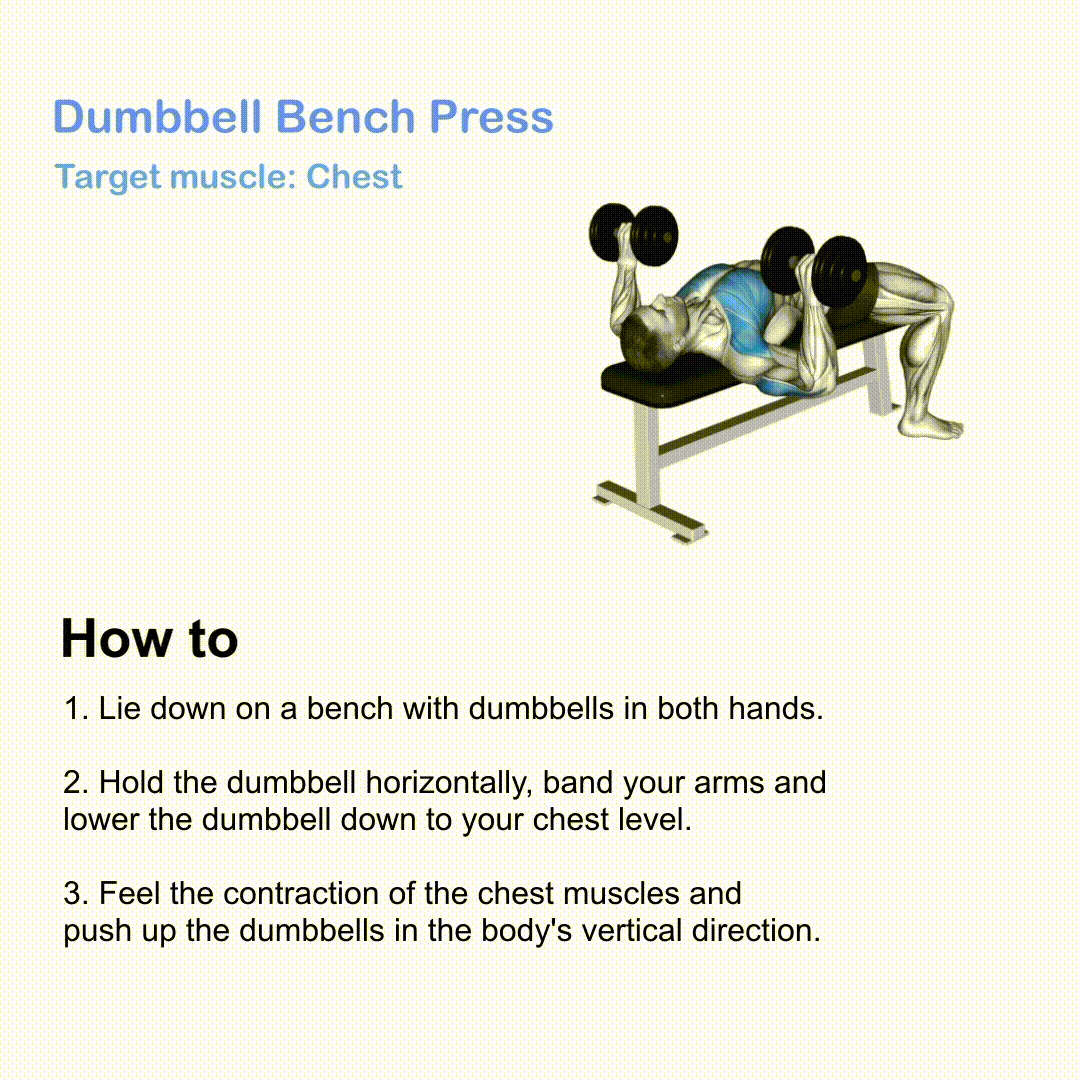 Dumbbell Bench Press

Target muscle: Chest

How to

1. Lie down on a bench with dumbbells in both hands.

2. Hold the dumbbell horizontally, band your arms and lower the dumbbell down to your chest level.

3. Feel the contraction of the chest muscles and push up the dumbbells in the body's vertical direction.